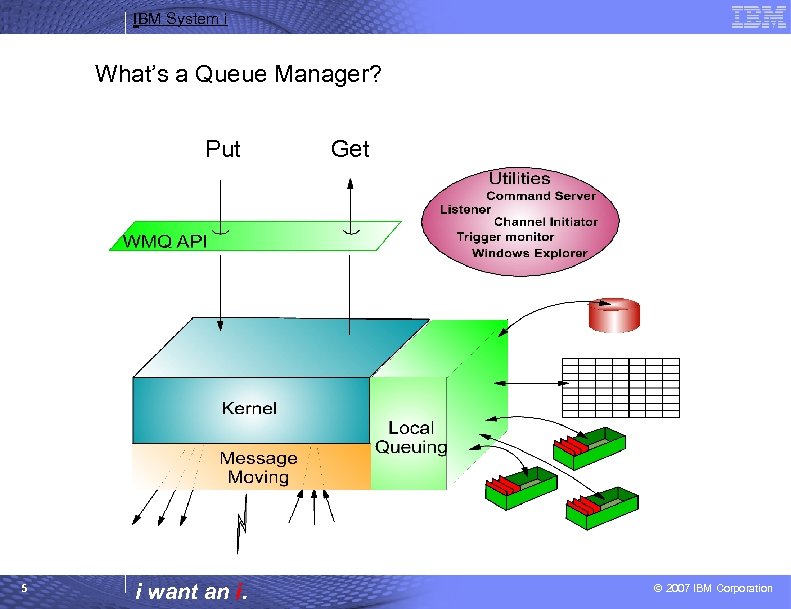 IBM System i

IBM

What's a Queue Manager?

Put

Get

WMQ API

Utilities
Command Server
Listener
Channel Initiator
Trigger monitor
Windows Explorer

Kernel

Message Moving

Local Queuing

5

i want an i.

© 2007 IBM Corporation